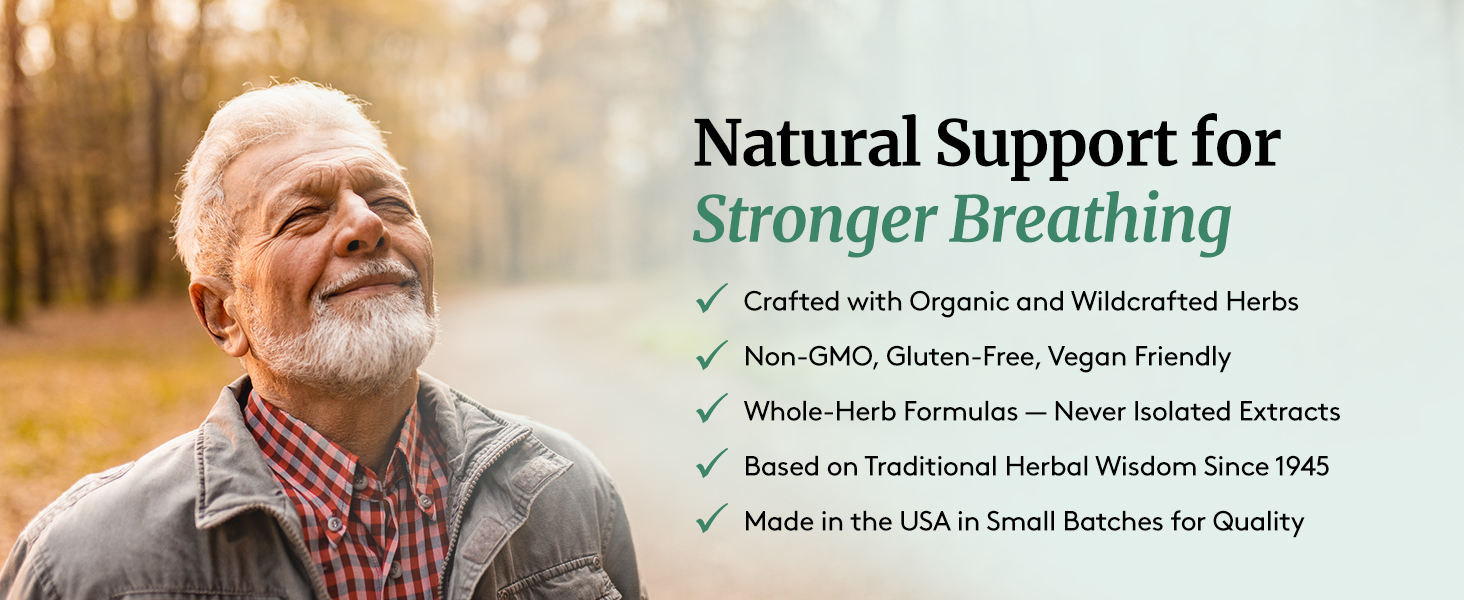 Natural Support for
Stronger Breathing

✓ Crafted with Organic and Wildcrafted Herbs
✓ Non-GMO, Gluten-Free, Vegan Friendly
✓ Whole-Herb Formulas — Never Isolated Extracts
✓ Based on Traditional Herbal Wisdom Since 1945
✓ Made in the USA in Small Batches for Quality